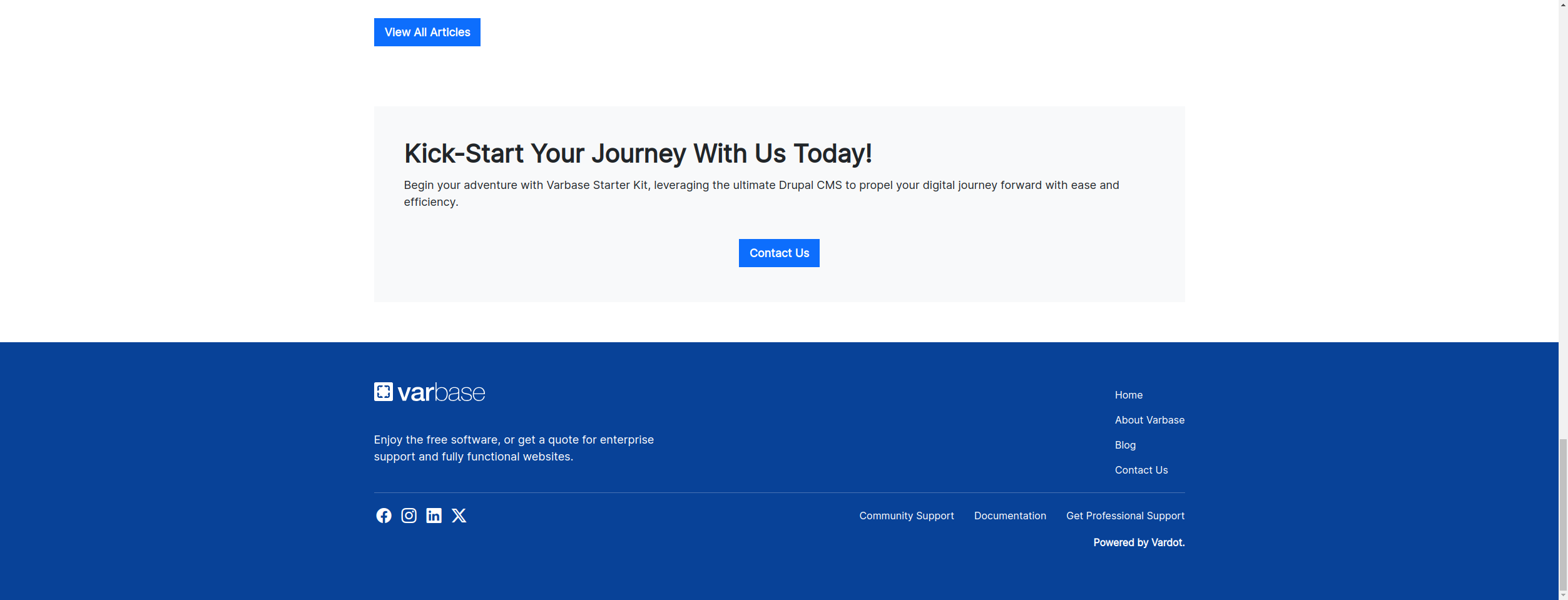 View All Articles

Kick-Start Your Journey With Us Today!

Begin your adventure with Varbase Starter Kit, leveraging the ultimate Drupal CMS to propel your digital journey forward with ease and efficiency.

Contact Us

varbase

Enjoy the free software, or get a quote for enterprise support and fully functional websites.

Home

About Varbase

Blog

Contact Us

Community Support   Documentation   Get Professional Support

Powered by Vardot.